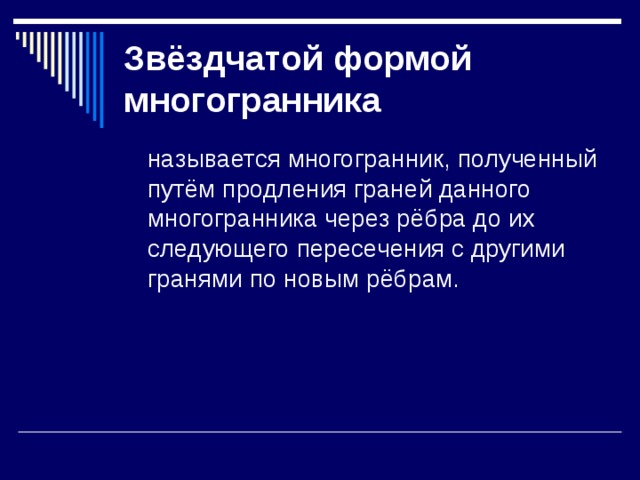 Звёздчатой формой многогранника

называется многогранник, полученный путём продления граней данного многогранника через рёбра до их следующего пересечения с другими гранями по новым рёбрам.